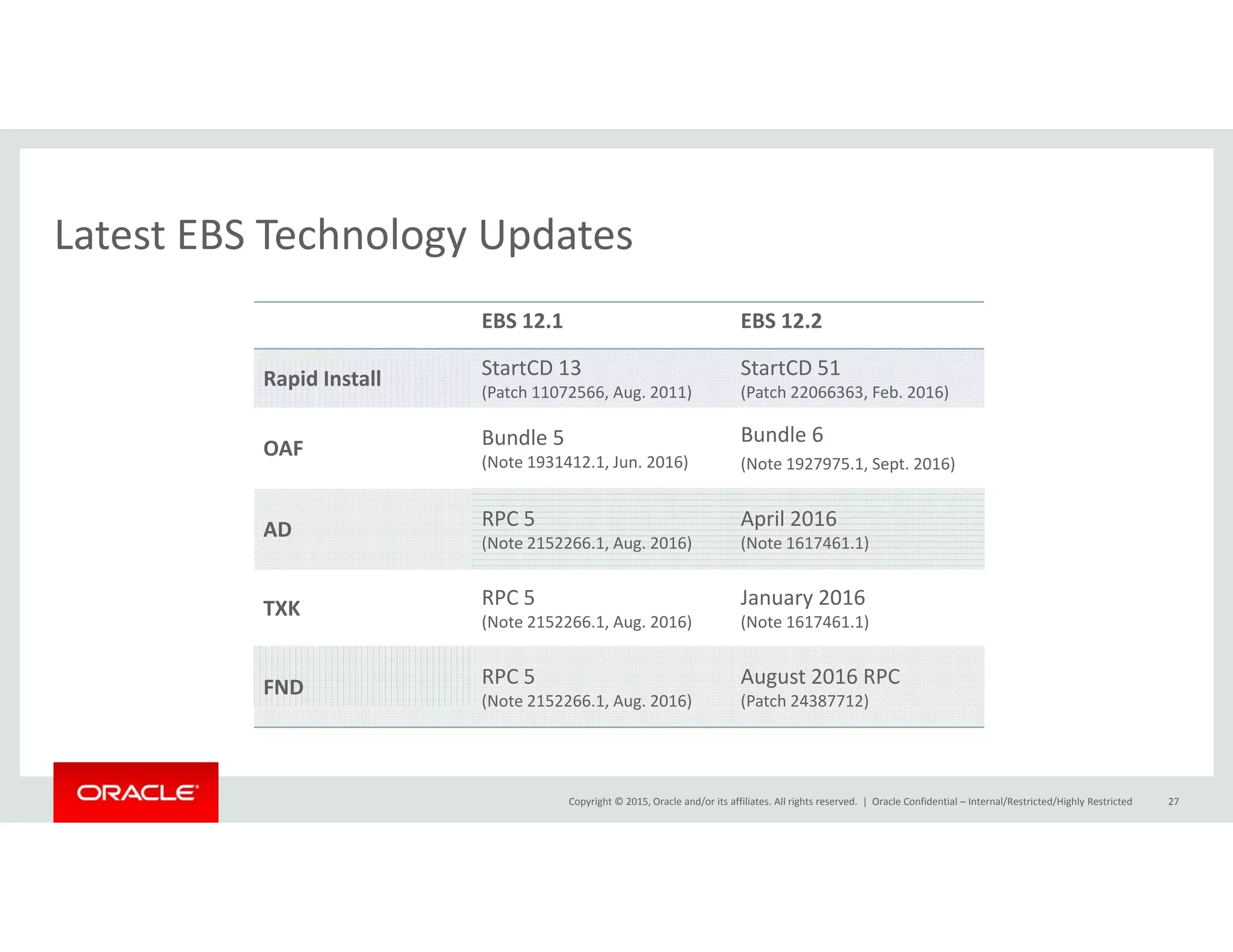 Latest EBS Technology Updates

| | EBS 12.1 | EBS 12.2 |
|---|---|---|
| Rapid Install | StartCD 13 (Patch 11072566, Aug. 2011) | StartCD 51 (Patch 22066363, Feb. 2016) |
| OAF | Bundle 5 (Note 1931412.1, Jun. 2016) | Bundle 6 (Note 1927975.1, Sept. 2016) |
| AD | RPC 5 (Note 2152266.1, Aug. 2016) | April 2016 (Note 1617461.1) |
| TXK | RPC 5 (Note 2152266.1, Aug. 2016) | January 2016 (Note 1617461.1) |
| FND | RPC 5 (Note 2152266.1, Aug. 2016) | August 2016 RPC (Patch 24387712) |

ORACLE

Copyright © 2015, Oracle and/or its affiliates. All rights reserved. | Oracle Confidential – Internal/Restricted/Highly Restricted 27